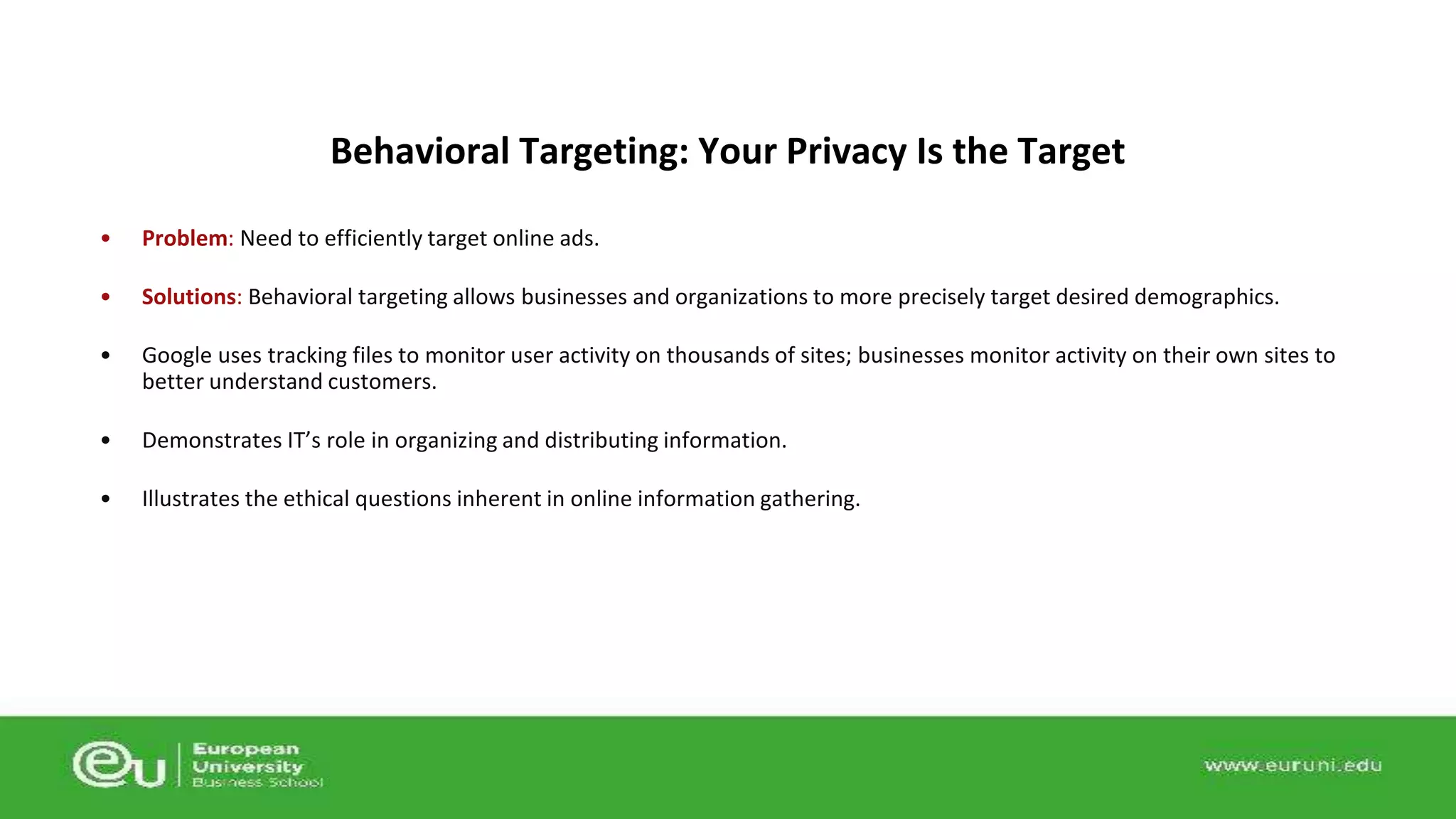 Behavioral Targeting: Your Privacy Is the Target

• Problem: Need to efficiently target online ads.

• Solutions: Behavioral targeting allows businesses and organizations to more precisely target desired demographics.

• Google uses tracking files to monitor user activity on thousands of sites; businesses monitor activity on their own sites to better understand customers.

• Demonstrates IT's role in organizing and distributing information.

• Illustrates the ethical questions inherent in online information gathering.

eu European University Business School

www.euruni.edu